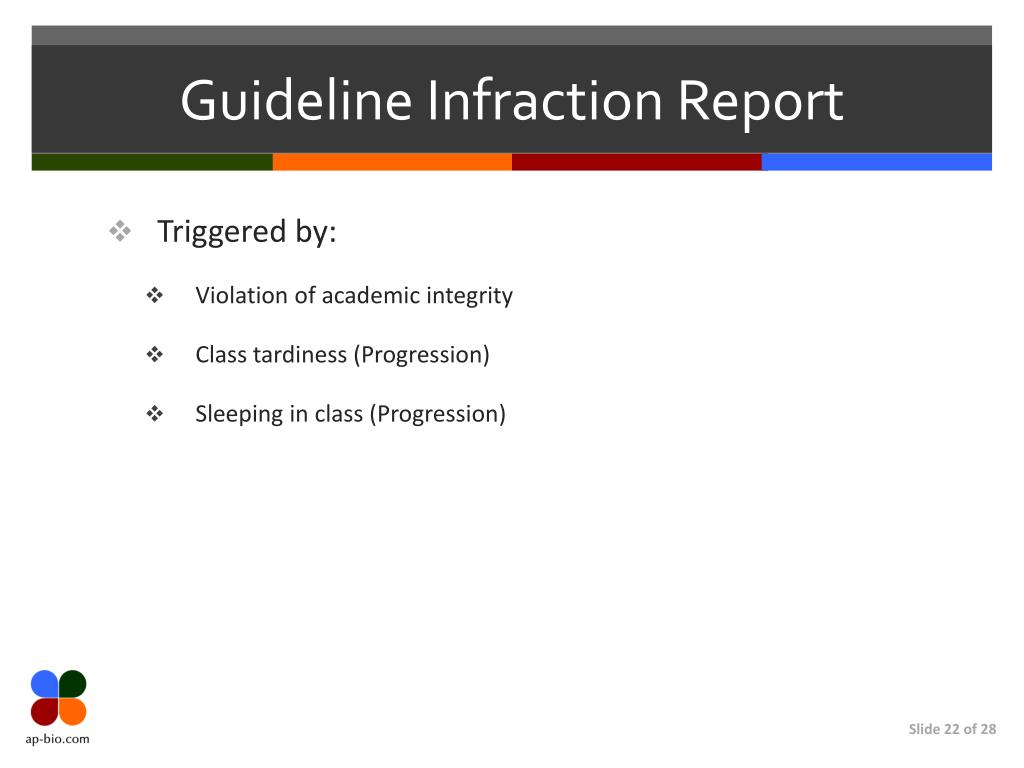 Guideline Infraction Report

❖ Triggered by:

❖ Violation of academic integrity

❖ Class tardiness (Progression)

❖ Sleeping in class (Progression)

ap-bio.com

Slide 22 of 28